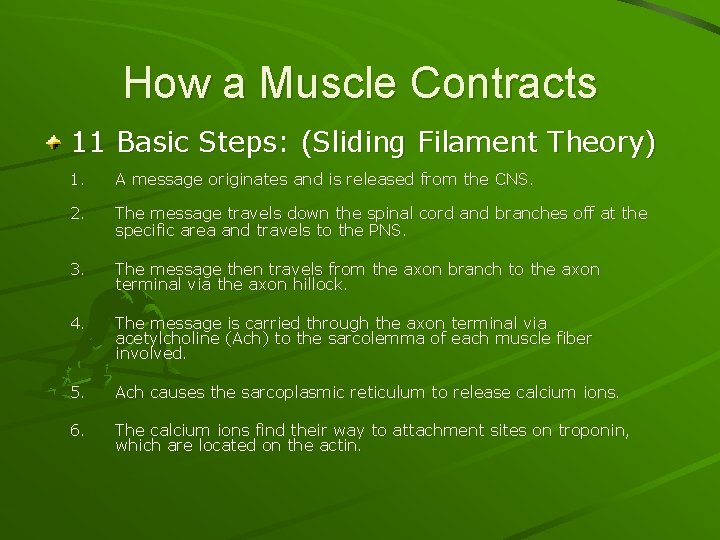 How a Muscle Contracts

11 Basic Steps: (Sliding Filament Theory)

1. A message originates and is released from the CNS.

2. The message travels down the spinal cord and branches off at the specific area and travels to the PNS.

3. The message then travels from the axon branch to the axon terminal via the axon hillock.

4. The message is carried through the axon terminal via acetylcholine (Ach) to the sarcolemma of each muscle fiber involved.

5. Ach causes the sarcoplasmic reticulum to release calcium ions.

6. The calcium ions find their way to attachment sites on troponin, which are located on the actin.